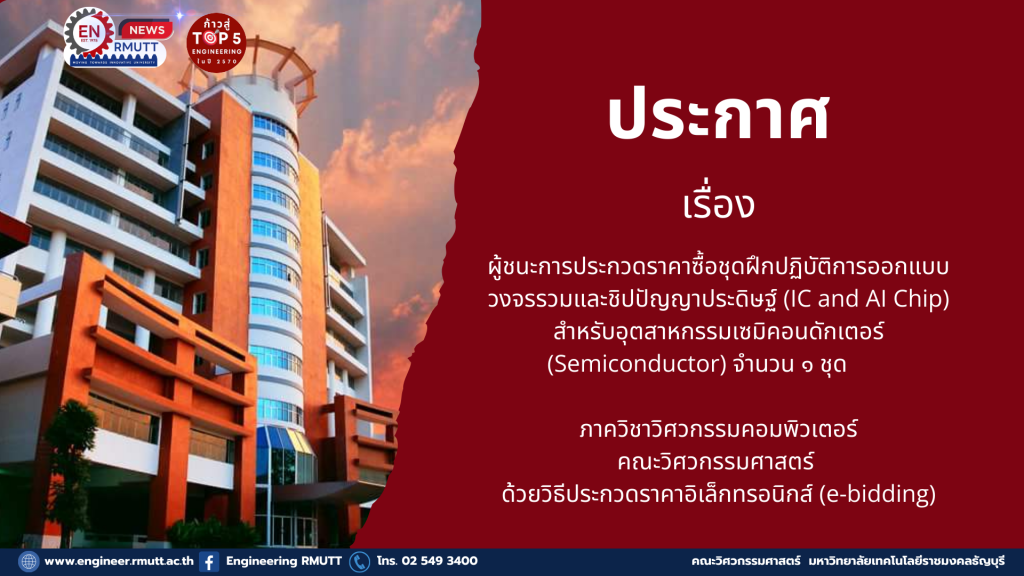 EN EST. 1975 NEWS RMUTT MOVING TOWARDS INNOVATIVE UNIVERSITY

ก้าวสู่ TOP 5 ENGINEERING ในปี 2570

ประกาศ

เรื่อง

ผู้ชนะการประกวดราคาซื้อชุดฝึกปฏิบัติการออกแบบวงจรรวมและชิปปัญญาประดิษฐ์ (IC and AI Chip) สำหรับอุตสาหกรรมเซมิคอนดักเตอร์ (Semiconductor) จำนวน ๑ ชุด

ภาควิชาวิศวกรรมคอมพิวเตอร์
คณะวิศวกรรมศาสตร์
ด้วยวิธีประกวดราคาอิเล็กทรอนิกส์ (e-bidding)

www.engineer.rmutt.ac.th Engineering RMUTT โทร. 02 549 3400 คณะวิศวกรรมศาสตร์ มหาวิทยาลัยเทคโนโลยีราชมงคลธัญบุรี